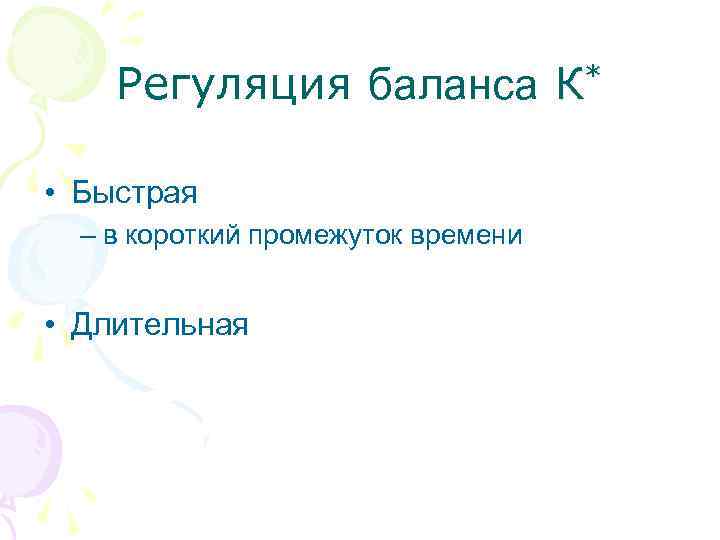 Регуляция баланса К*

• Быстрая
– в короткий промежуток времени

• Длительная